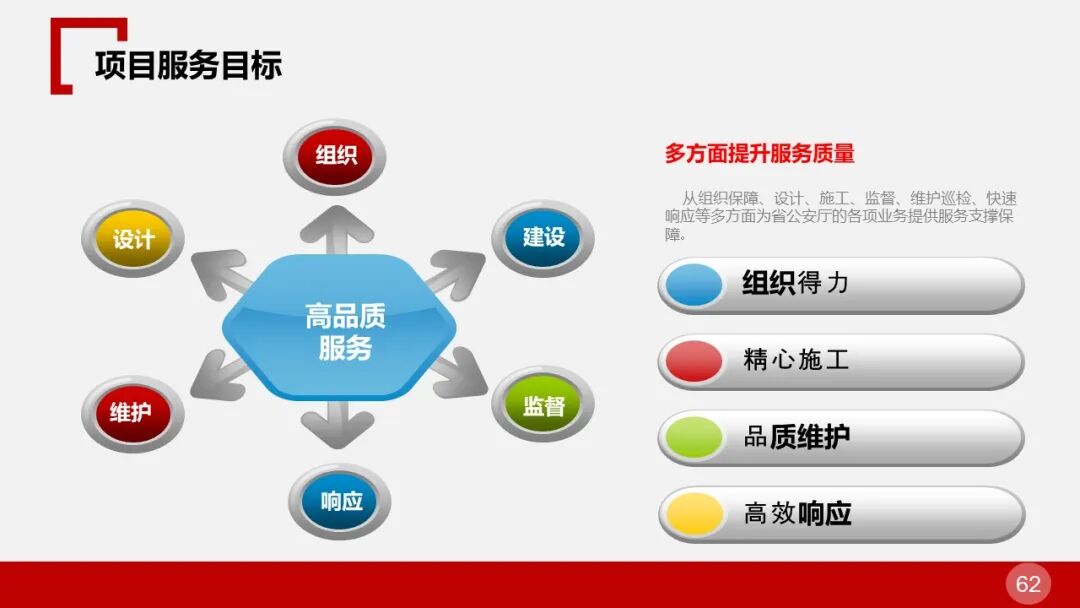 项目服务目标

组织
设计
建设
高品质服务
维护
监督
响应

多方面提升服务质量

从组织保障、设计、施工、监督、维护巡检、快速响应等多方面为省公安厅的各项业务提供服务支撑保障。

组织得力

精心施工

品质维护

高效响应

62